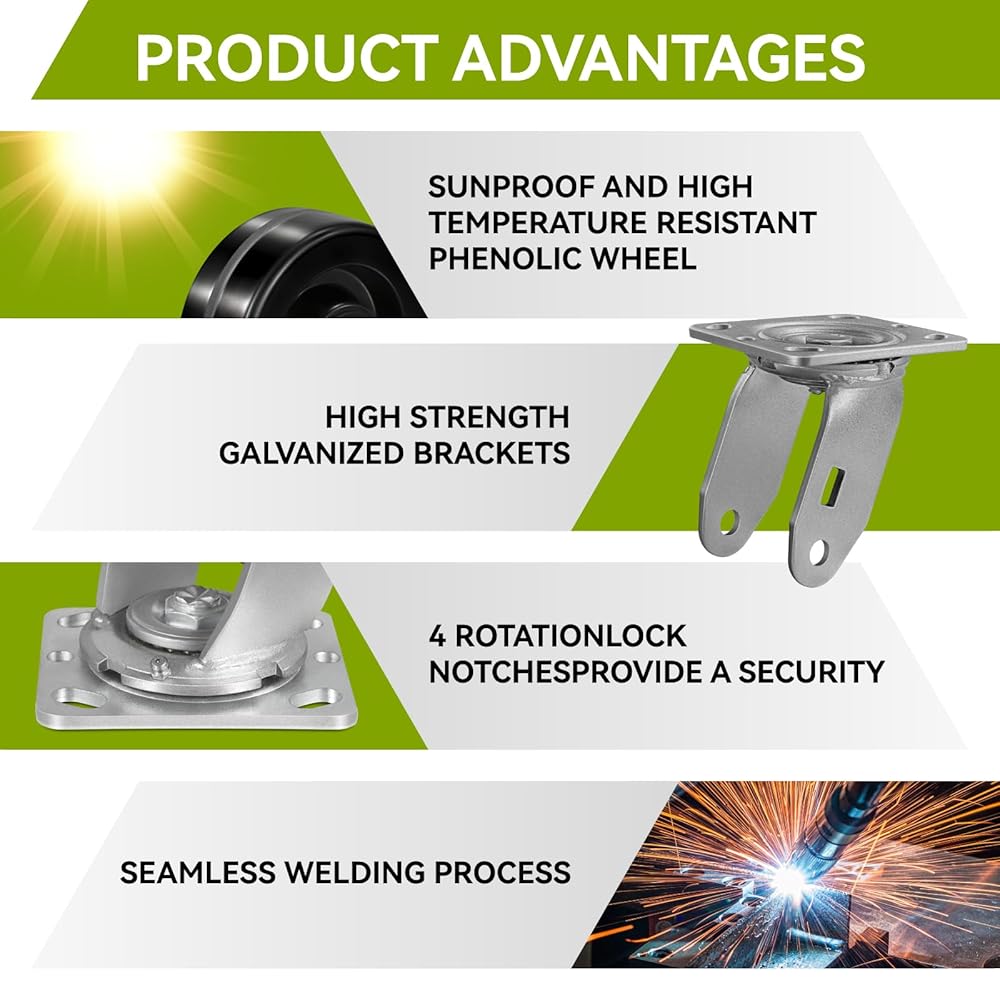 PRODUCT ADVANTAGES

SUNPROOF AND HIGH TEMPERATURE RESISTANT PHENOLIC WHEEL

HIGH STRENGTH GALVANIZED BRACKETS

4 ROTATIONLOCK NOTCHESPROVIDE A SECURITY

SEAMLESS WELDING PROCESS